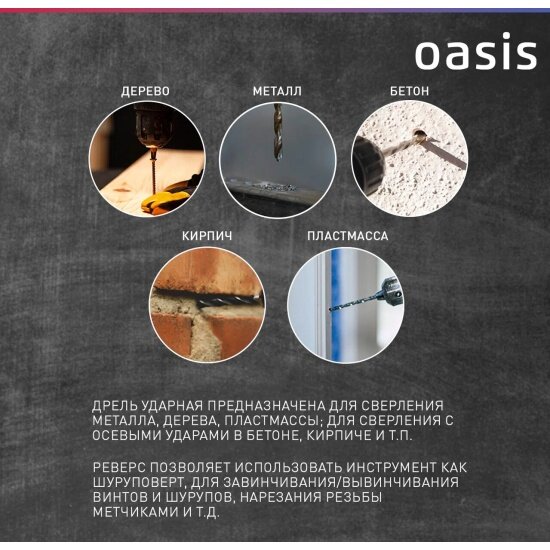 oasis

ДЕРЕВО

МЕТАЛЛ

БЕТОН

КИРПИЧ

ПЛАСТМАССА

ДРЕЛЬ УДАРНАЯ ПРЕДНАЗНАЧЕНА ДЛЯ СВЕРЛЕНИЯ МЕТАЛЛА, ДЕРЕВА, ПЛАСТМАССЫ; ДЛЯ СВЕРЛЕНИЯ С ОСЕВЫМИ УДАРАМИ В БЕТОНЕ, КИРПИЧЕ И Т.П.

РЕВЕРС ПОЗВОЛЯЕТ ИСПОЛЬЗОВАТЬ ИНСТРУМЕНТ КАК ШУРУПОВЕРТ, ДЛЯ ЗАВИНЧИВАНИЯ/ВЫВИНЧИВАНИЯ ВИНТОВ И ШУРУПОВ, НАРЕЗАНИЯ РЕЗЬБЫ МЕТЧИКАМИ И Т.Д.